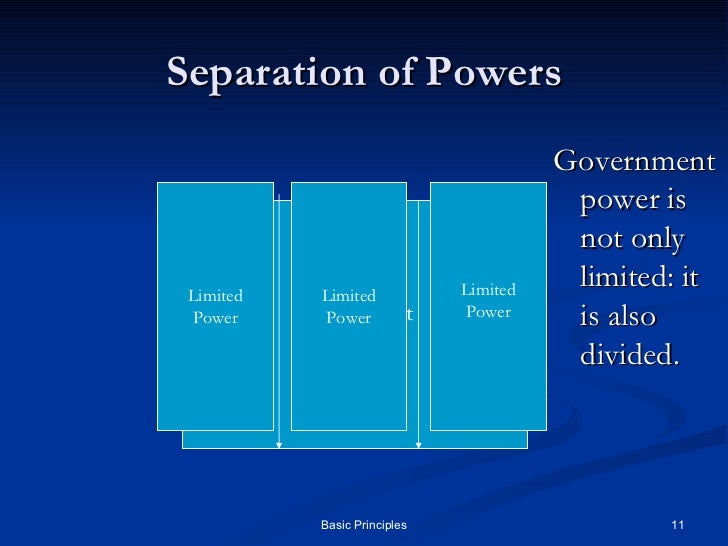 Separation of Powers

Limited Power

Limited Power

t

Limited Power

Government power is not only limited: it is also divided.

Basic Principles

11